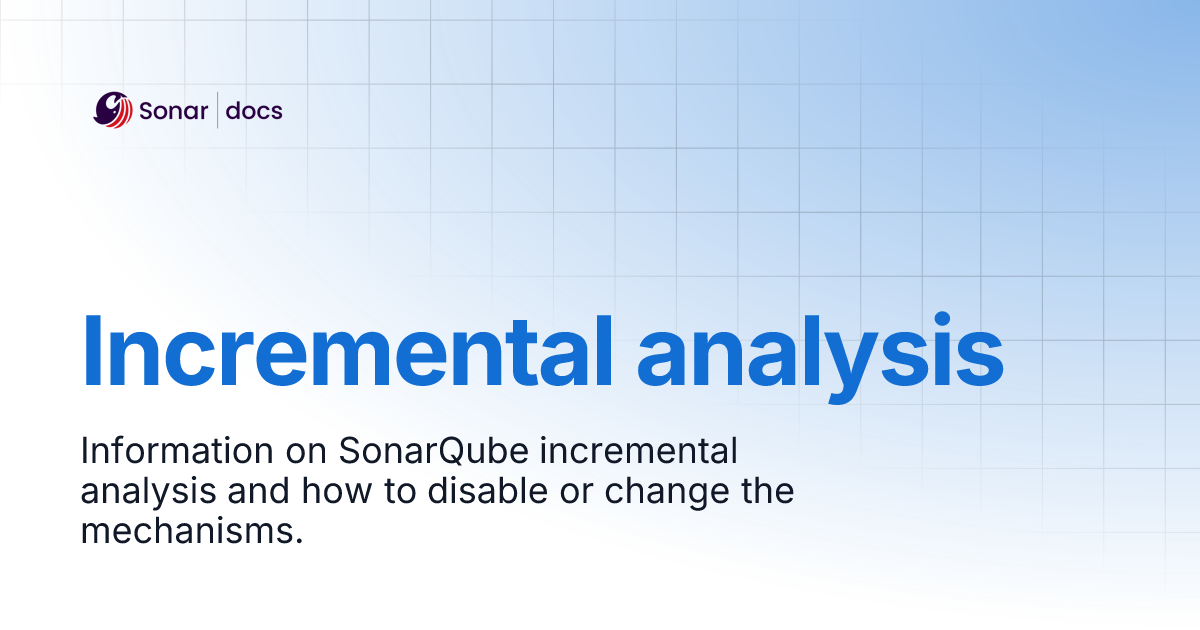 Sonar | docs

Incremental analysis

Information on SonarQube incremental analysis and how to disable or change the mechanisms.